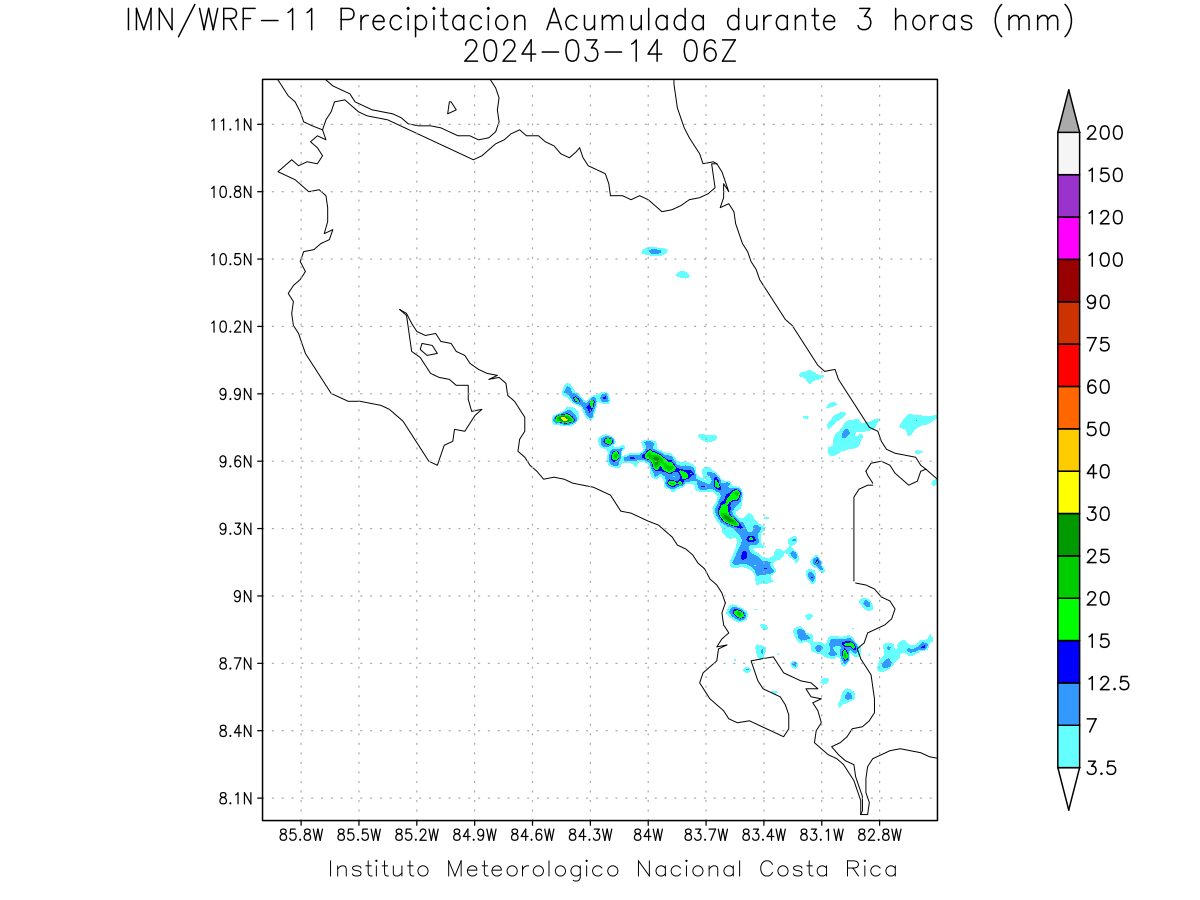 IMN/WRF-11 Precipitacion Acumulada durante 3 horas (mm)
2024-03-14 06Z

11.1N
10.8N
10.5N
10.2N
9.9N
9.6N
9.3N
9N
8.7N
8.4N
8.1N

85.8W 85.5W 85.2W 84.9W 84.6W 84.3W 84W 83.7W 83.4W 83.1W 82.8W

200
150
120
100
90
75
60
50
40
30
25
20
15
12.5
7
3.5

Instituto Meteorologico Nacional Costa Rica